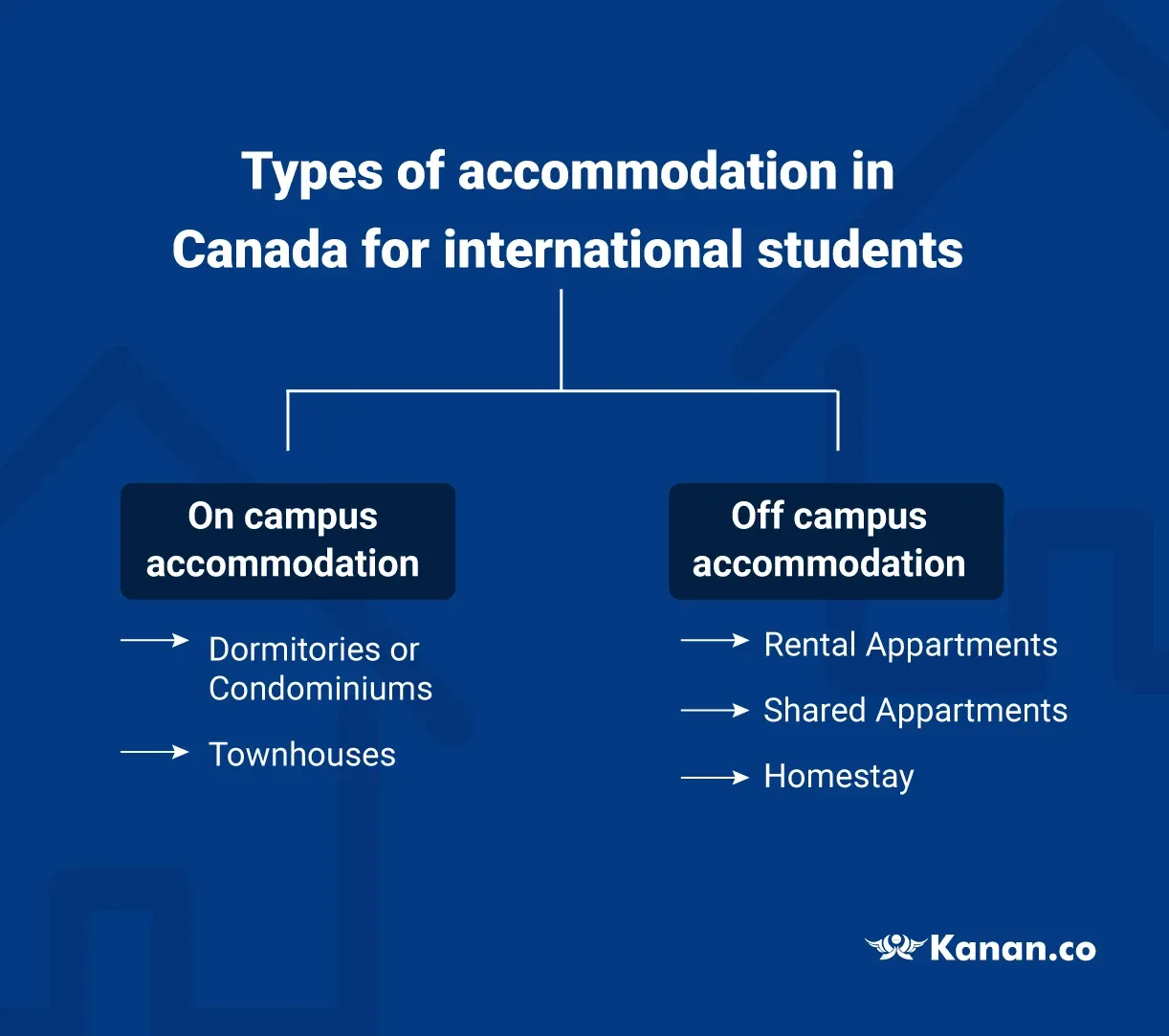 Types of accommodation in Canada for international students

On campus accommodation

Dormitories or Condominiums

Townhouses

Off campus accommodation

Rental Appartments

Shared Appartments

Homestay

Kanan.co